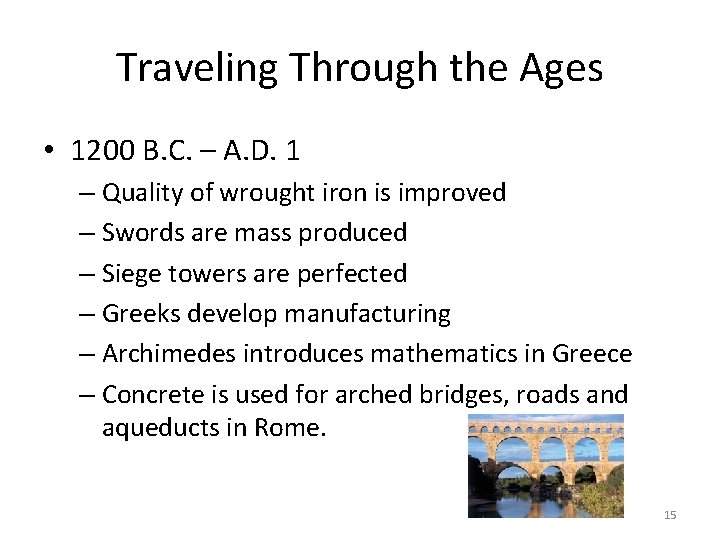 Traveling Through the Ages

• 1200 B.C. – A.D. 1
– Quality of wrought iron is improved
– Swords are mass produced
– Siege towers are perfected
– Greeks develop manufacturing
– Archimedes introduces mathematics in Greece
– Concrete is used for arched bridges, roads and aqueducts in Rome.

15